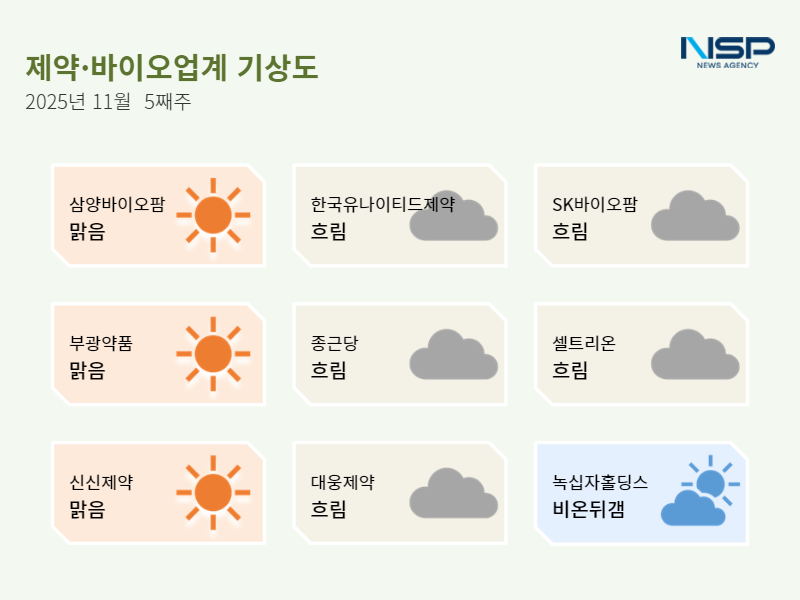 제약·바이오업계 기상도
2025년 11월 5째주

NSP
NEWS AGENCY

삼양바이오팜
맑음

한국유나이티드제약
흐림

SK바이오팜
흐림

부광약품
맑음

종근당
흐림

셀트리온
흐림

신신제약
맑음

대웅제약
흐림

녹십자홀딩스
비온뒤갬